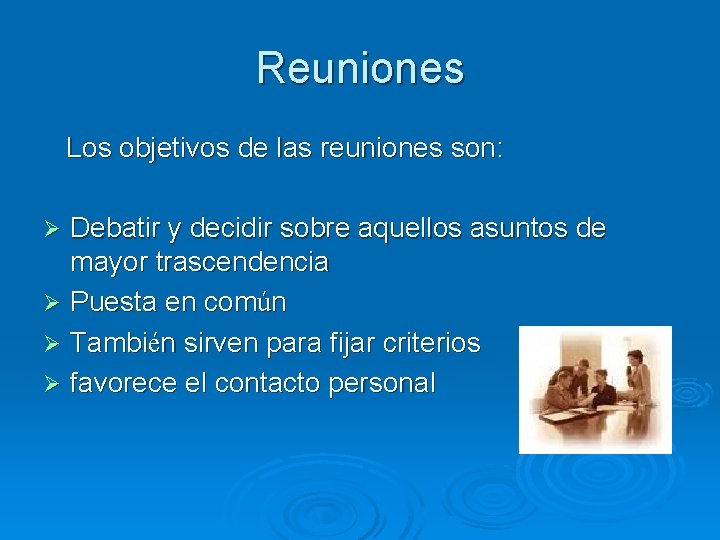 Reuniones

Los objetivos de las reuniones son:

➢ Debatir y decidir sobre aquellos asuntos de mayor trascendencia
➢ Puesta en común
➢ También sirven para fijar criterios
➢ favorece el contacto personal